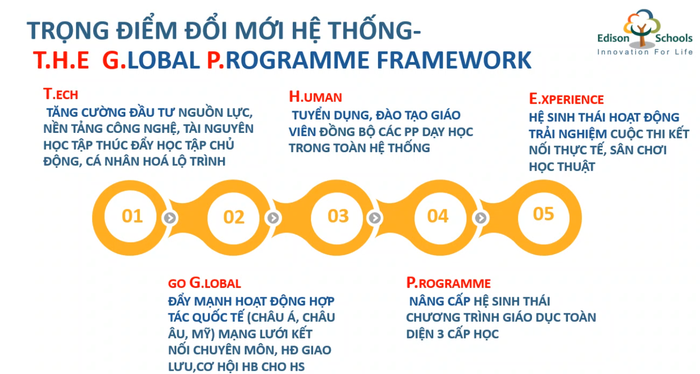 TRỌNG ĐIỂM ĐỔI MỚI HỆ THỐNG-
T.H.E G.LOBAL P.ROGRAMME FRAMEWORK

Edison Schools
Innovation For Life

T.ECH
TĂNG CƯỜNG ĐẦU TƯ NGUỒN LỰC, NỀN TẢNG CÔNG NGHỆ, TÀI NGUYÊN HỌC TẬP THÚC ĐẨY HỌC TẬP CHỦ ĐỘNG, CÁ NHÂN HOÁ LỘ TRÌNH

H.UMAN
TUYỂN DỤNG, ĐÀO TẠO GIÁO VIÊN ĐỒNG BỘ CÁC PP DẠY HỌC TRONG TOÀN HỆ THỐNG

E.XPERIENCE
HỆ SINH THÁI HOẠT ĐỘNG TRẢI NGHIỆM CUỘC THI KẾT NỐI THỰC TẾ, SÂN CHƠI HỌC THUẬT

01
02
03
04
05

GO G.LOBAL
ĐẨY MẠNH HOẠT ĐỘNG HỢP TÁC QUỐC TẾ (CHÂU Á, CHÂU ÂU, MỸ) MẠNG LƯỚI KẾT NỐI CHUYÊN MÔN, HĐ GIAO LƯU,CƠ HỘI HB CHO HS

P.ROGRAMME
NÂNG CẤP HỆ SINH THÁI CHƯƠNG TRÌNH GIÁO DỤC TOÀN DIỆN 3 CẤP HỌC